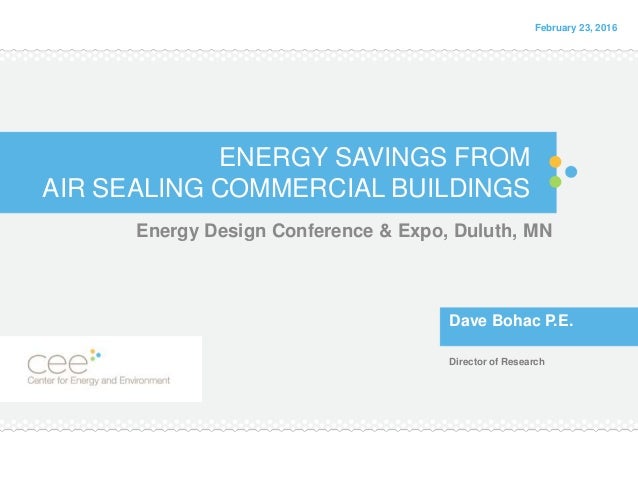 February 23, 2016

ENERGY SAVINGS FROM
AIR SEALING COMMERCIAL BUILDINGS

Energy Design Conference & Expo, Duluth, MN

Dave Bohac P.E.

Director of Research

cee
Center for Energy and Environment